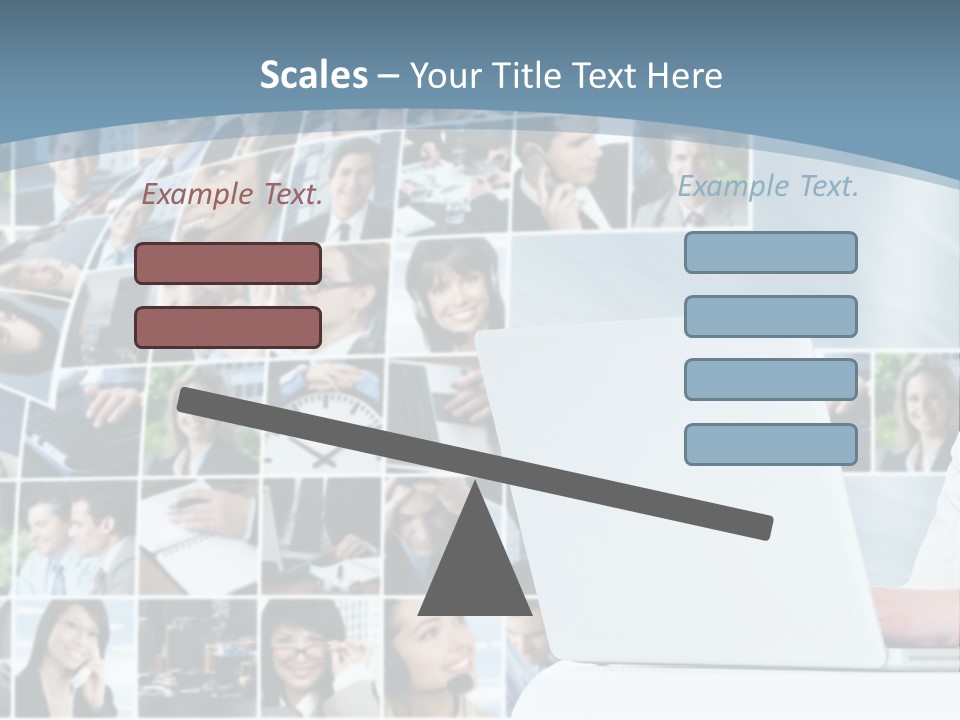 Scales – Your Title Text Here

Example Text.

Example Text.